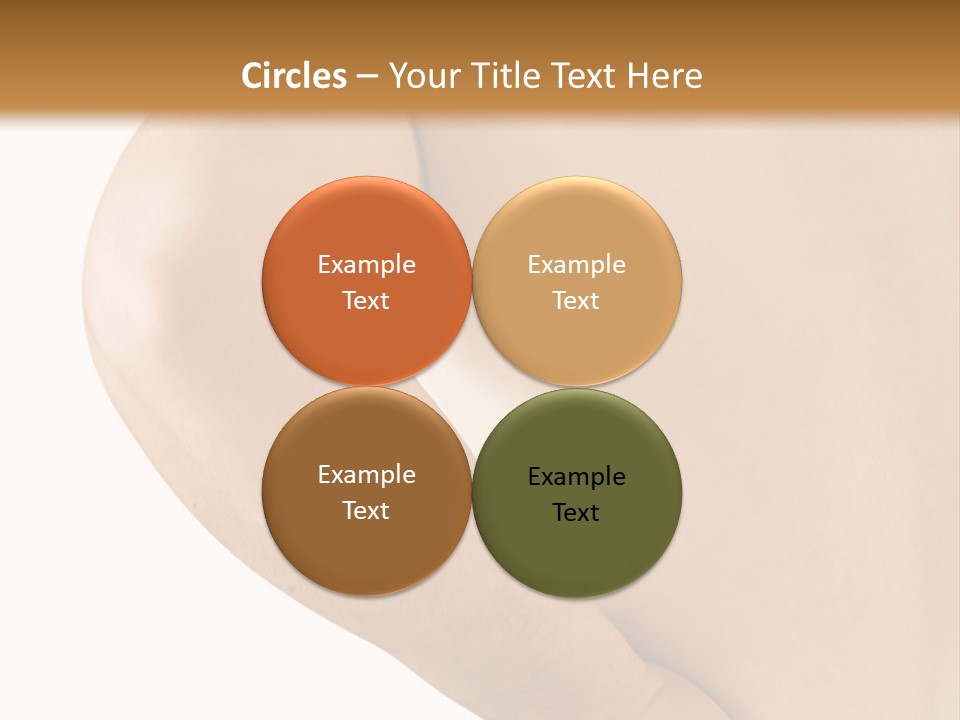 Circles – Your Title Text Here

Example Text

Example Text

Example Text

Example Text